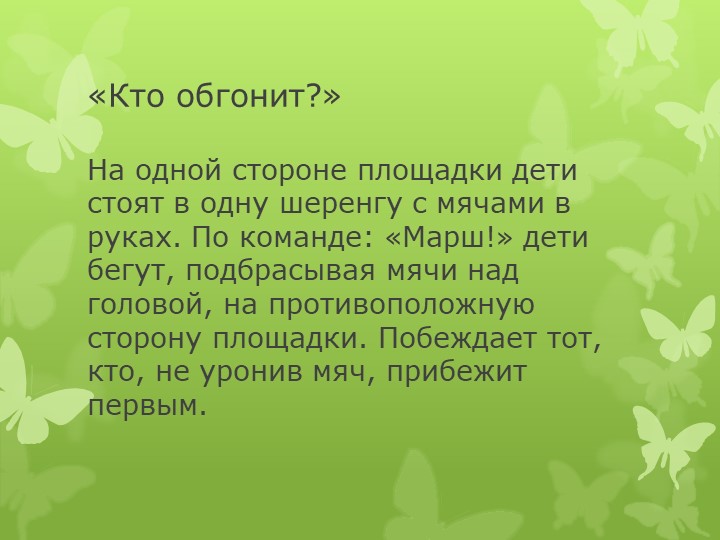 «Кто обгонит?»

На одной стороне площадки дети стоят в одну шеренгу с мячами в руках. По команде: «Марш!» дети бегут, подбрасывая мячи над головой, на противоположную сторону площадки. Побеждает тот, кто, не уронив мяч, прибежит первым.